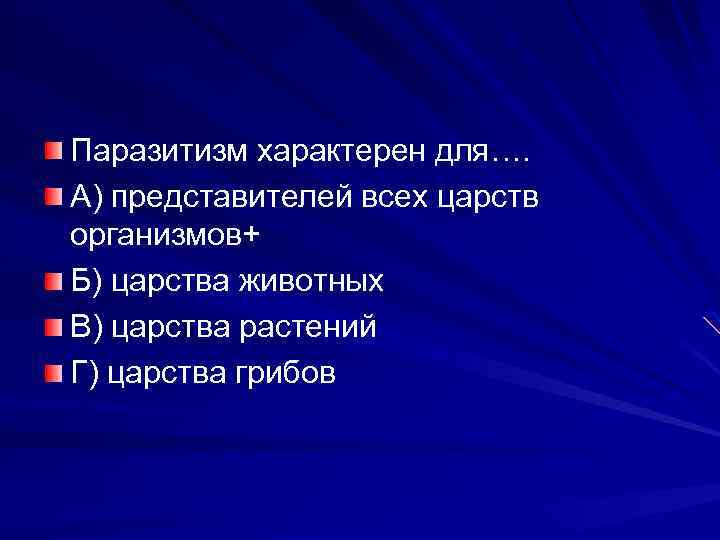 Паразитизм характерен для….

А) представителей всех царств организмов+

Б) царства животных

В) царства растений

Г) царства грибов